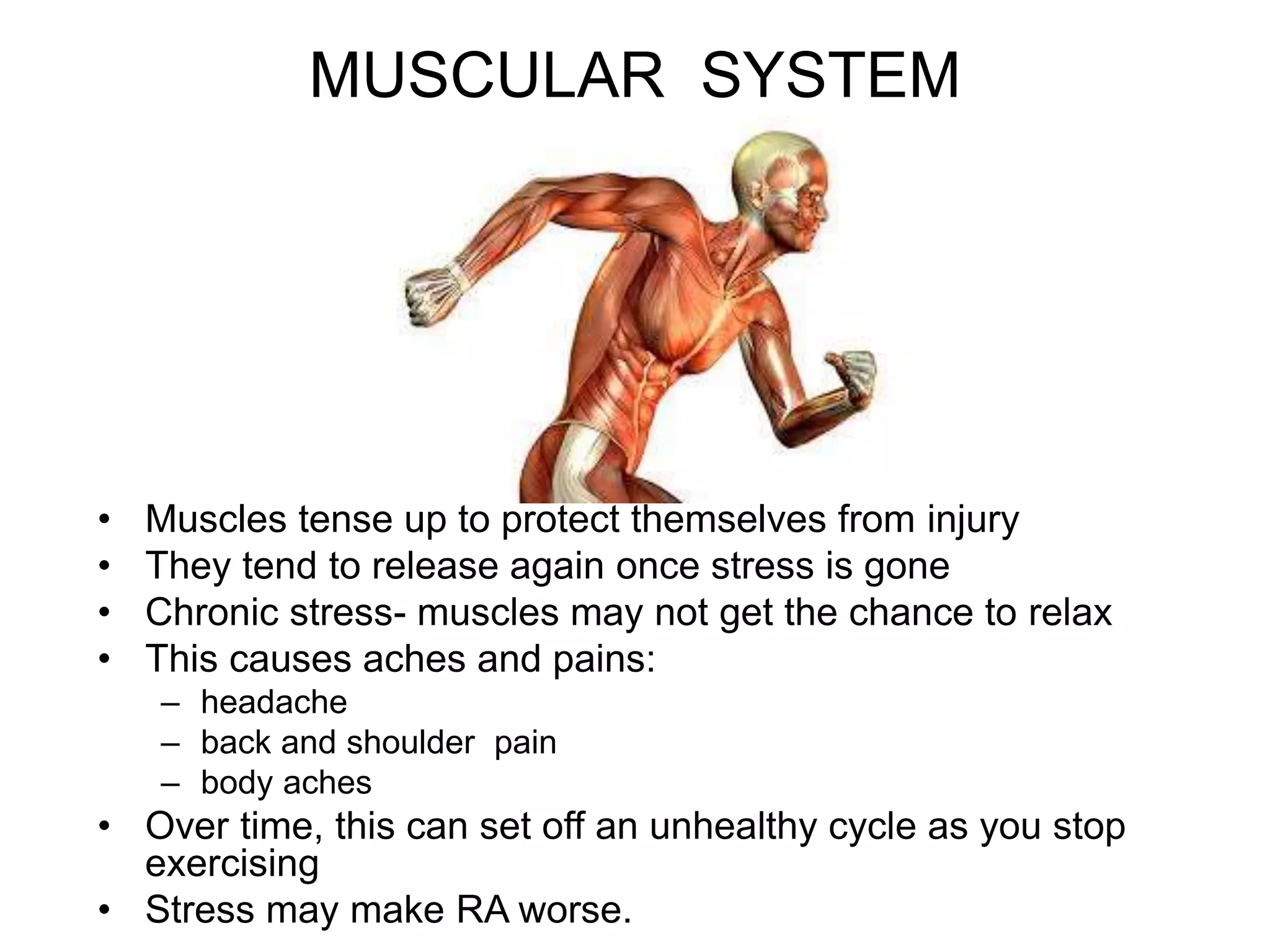 MUSCULAR SYSTEM

• Muscles tense up to protect themselves from injury
• They tend to release again once stress is gone
• Chronic stress- muscles may not get the chance to relax
• This causes aches and pains:
– headache
– back and shoulder pain
– body aches
• Over time, this can set off an unhealthy cycle as you stop exercising
• Stress may make RA worse.